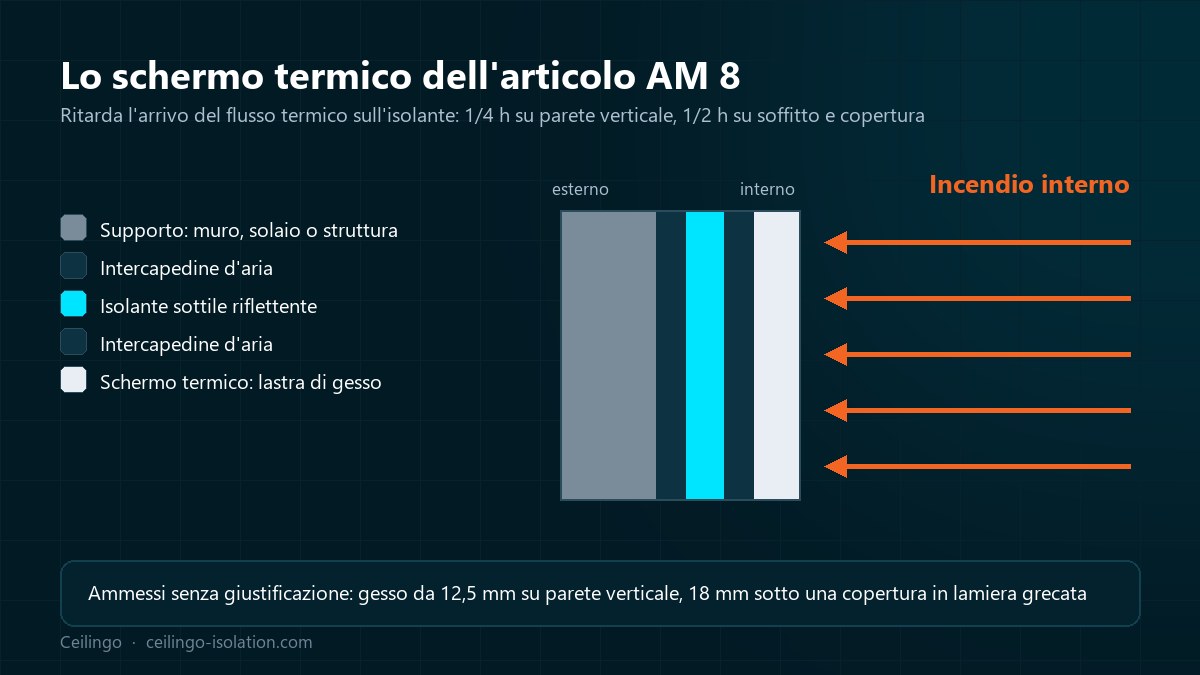 Lo schermo termico dell'articolo AM 8

Ritarda l'arrivo del flusso termico sull'isolante: 1/4 h su parete verticale, 1/2 h su soffitto e copertura

Supporto: muro, solaio o struttura
Intercapedine d'aria
Isolante sottile riflettente
Intercapedine d'aria
Schermo termico: lastra di gesso

esterno
interno

Incendio interno

Ammessi senza giustificazione: gesso da 12,5 mm su parete verticale, 18 mm sotto una copertura in lamiera grecata

Ceilingo · ceilingo-isolation.com